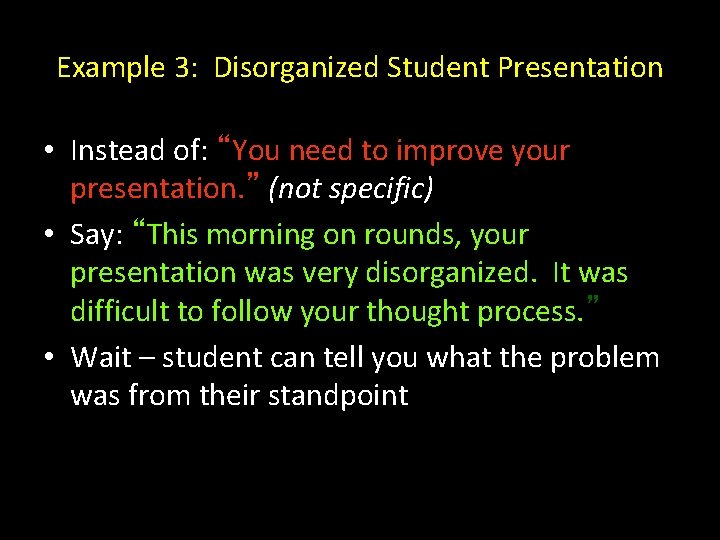 Example 3: Disorganized Student Presentation

• Instead of: “You need to improve your presentation.” (not specific)

• Say: “This morning on rounds, your presentation was very disorganized. It was difficult to follow your thought process.”

• Wait – student can tell you what the problem was from their standpoint